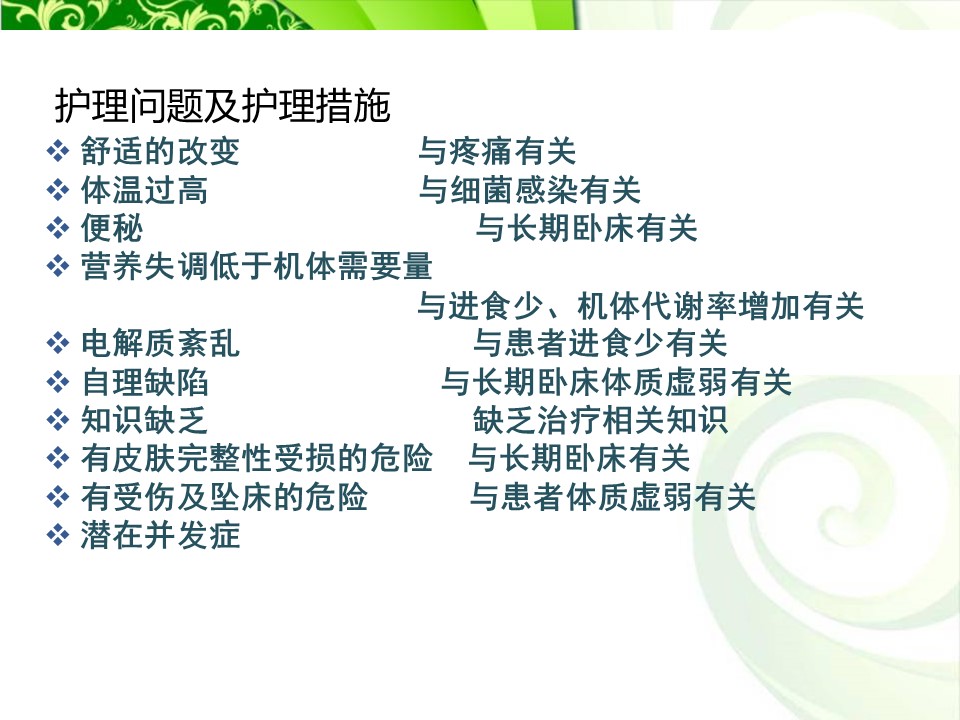 护理问题及护理措施

❖ 舒适的改变　与疼痛有关
❖ 体温过高　与细菌感染有关
❖ 便秘　与长期卧床有关
❖ 营养失调低于机体需要量
与进食少、机体代谢率增加有关
❖ 电解质紊乱　与患者进食少有关
❖ 自理缺陷　与长期卧床体质虚弱有关
❖ 知识缺乏　缺乏治疗相关知识
❖ 有皮肤完整性受损的危险　与长期卧床有关
❖ 有受伤及坠床的危险　与患者体质虚弱有关
❖ 潜在并发症